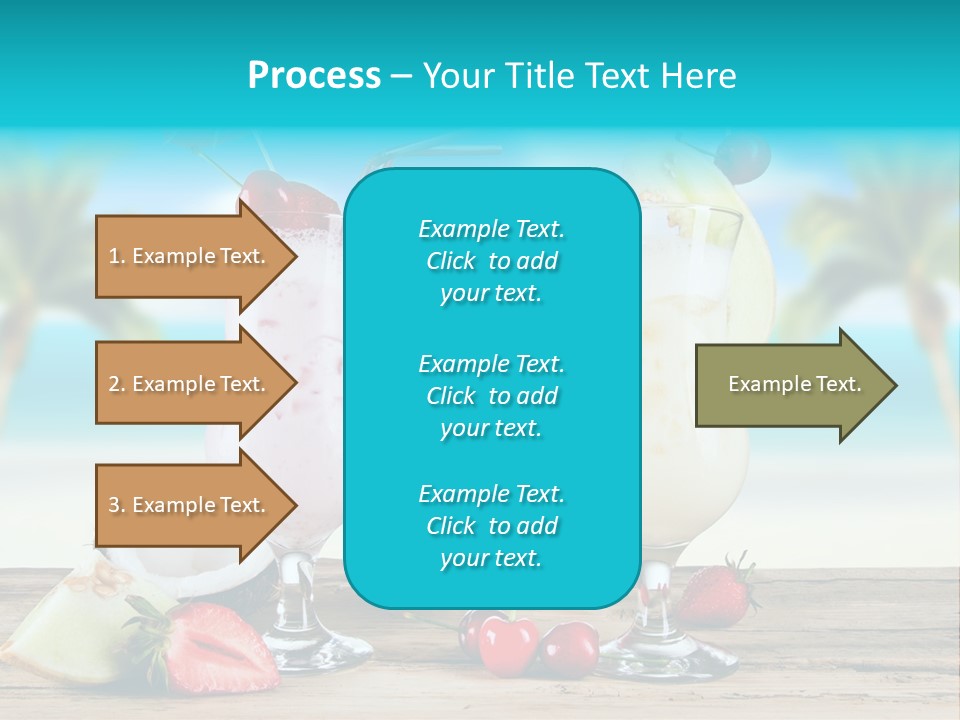 Process – Your Title Text Here

1. Example Text.

2. Example Text.

3. Example Text.

Example Text. Click to add your text.

Example Text. Click to add your text.

Example Text. Click to add your text.

Example Text.